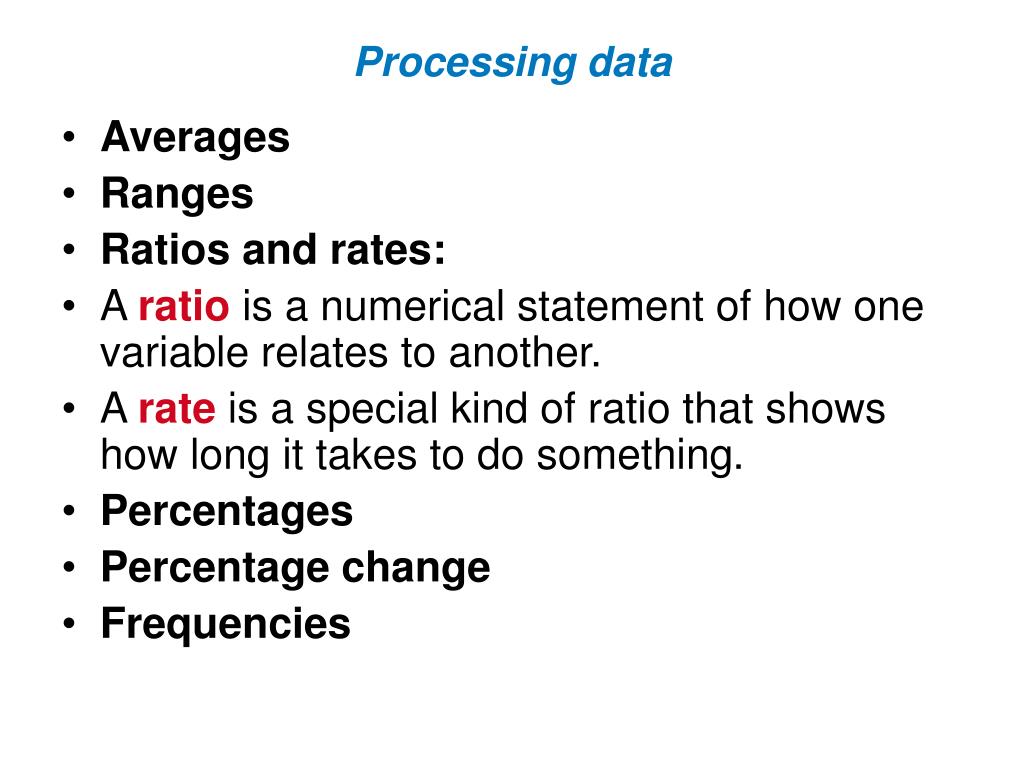 Processing data

• Averages
• Ranges
• Ratios and rates:
• A ratio is a numerical statement of how one variable relates to another.
• A rate is a special kind of ratio that shows how long it takes to do something.
• Percentages
• Percentage change
• Frequencies